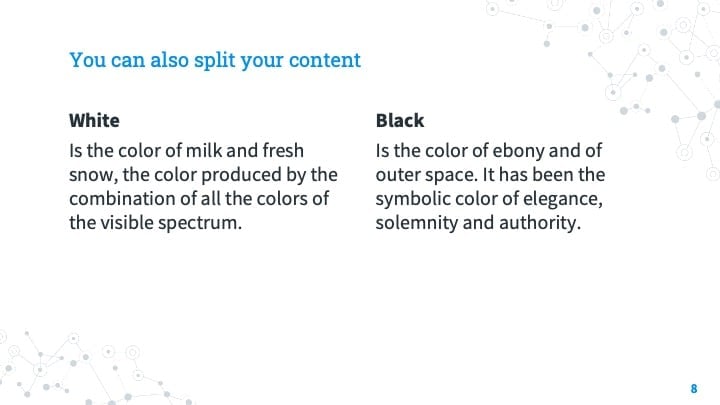 You can also split your content

White

Is the color of milk and fresh snow, the color produced by the combination of all the colors of the visible spectrum.

Black

Is the color of ebony and of outer space. It has been the symbolic color of elegance, solemnity and authority.

8